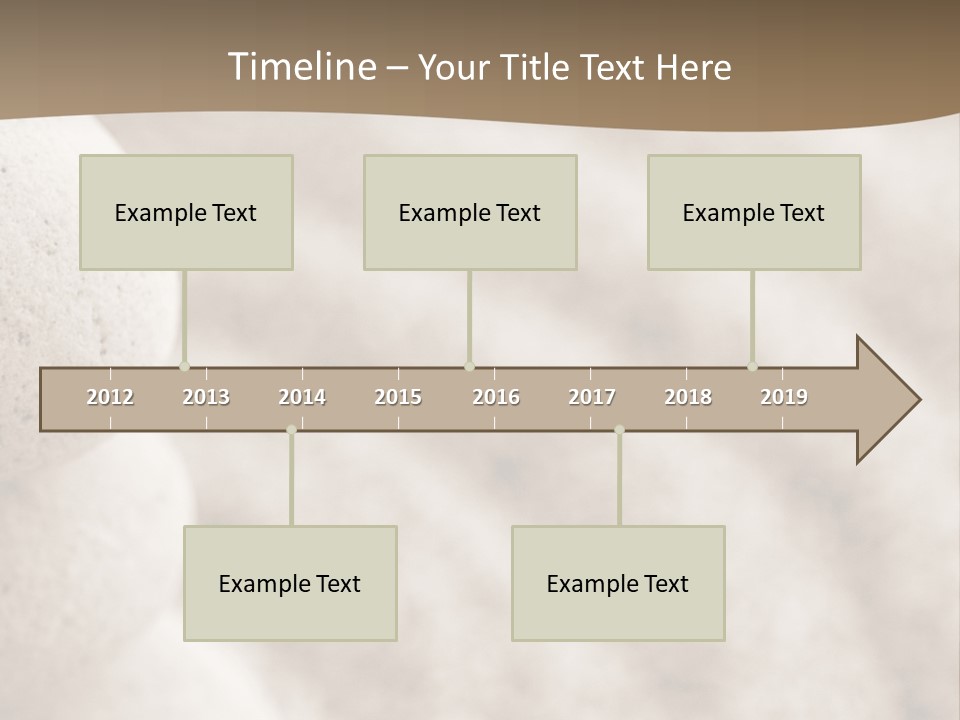 Timeline – Your Title Text Here

Example Text

Example Text

Example Text

2012 2013 2014 2015 2016 2017 2018 2019

Example Text

Example Text